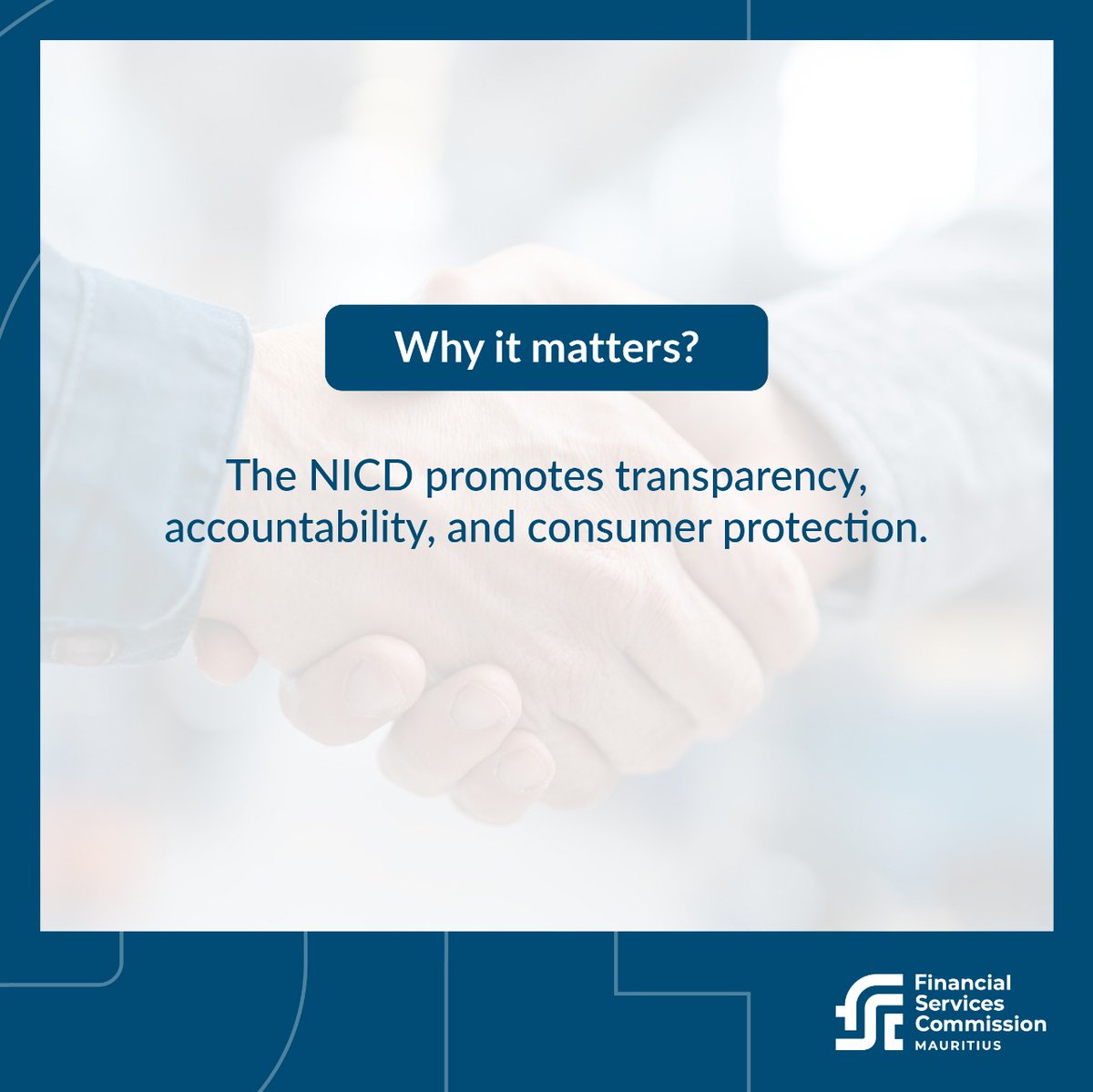 Why it matters?

The NICD promotes transparency, accountability, and consumer protection.

Financial Services Commission
MAURITIUS